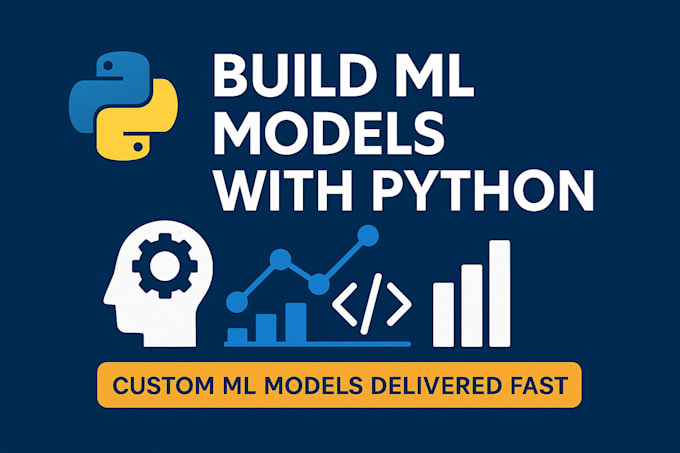 BUILD ML MODELS WITH PYTHON

</>

CUSTOM ML MODELS DELIVERED FAST